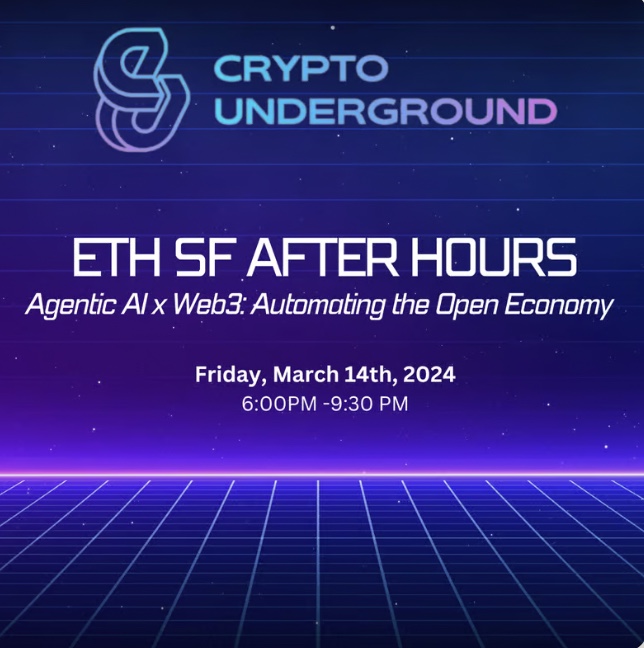 CRYPTO UNDERGROUND

ETH SF AFTER HOURS

Agentic AI x Web3: Automating the Open Economy

Friday, March 14th, 2024
6:00PM -9:30 PM